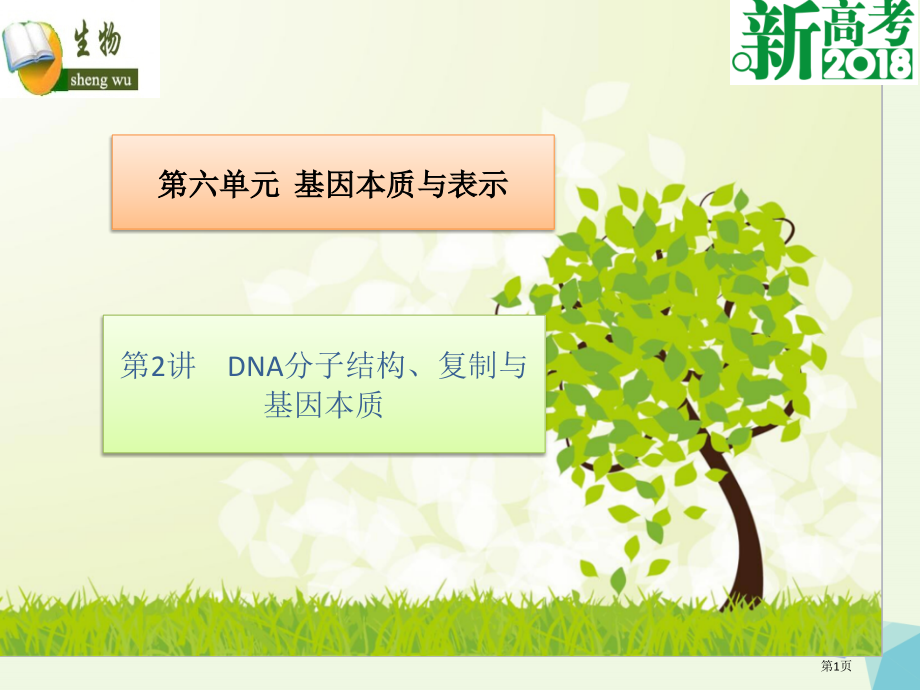 生物
sheng wu

新高考
2018

第六单元 基因本质与表示

第2讲 DNA分子结构、复制与基因本质

第1页